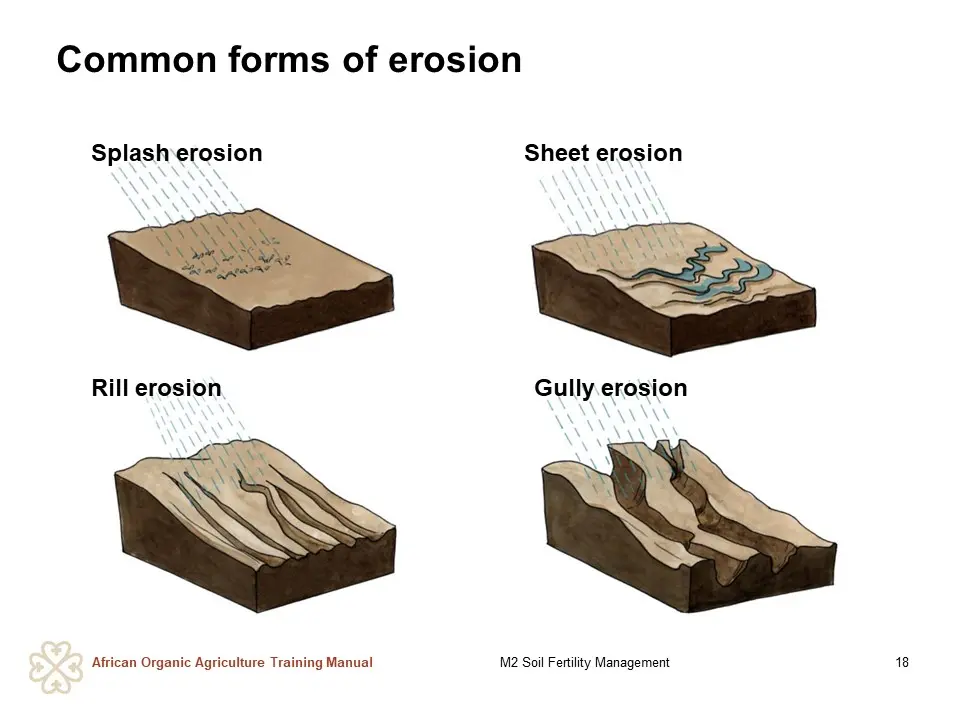 Common forms of erosion

Splash erosion

Sheet erosion

Rill erosion

Gully erosion

African Organic Agriculture Training Manual

M2 Soil Fertility Management

18